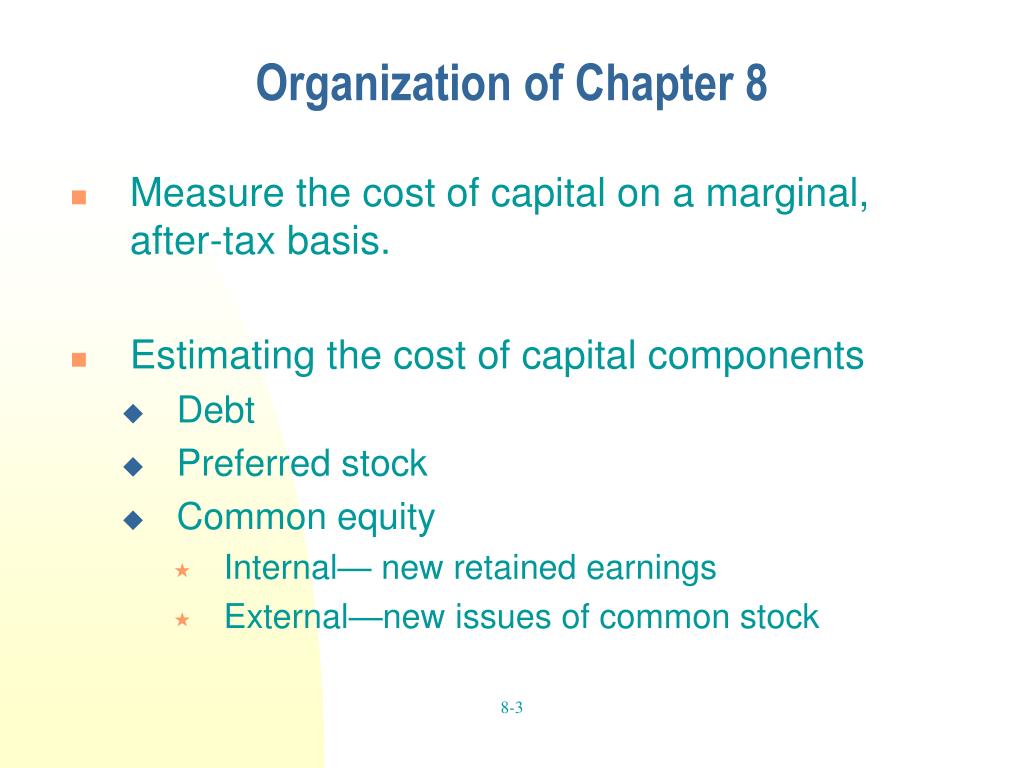 Organization of Chapter 8

Measure the cost of capital on a marginal, after-tax basis.

Estimating the cost of capital components

Debt

Preferred stock

Common equity

Internal— new retained earnings

External—new issues of common stock

8-3